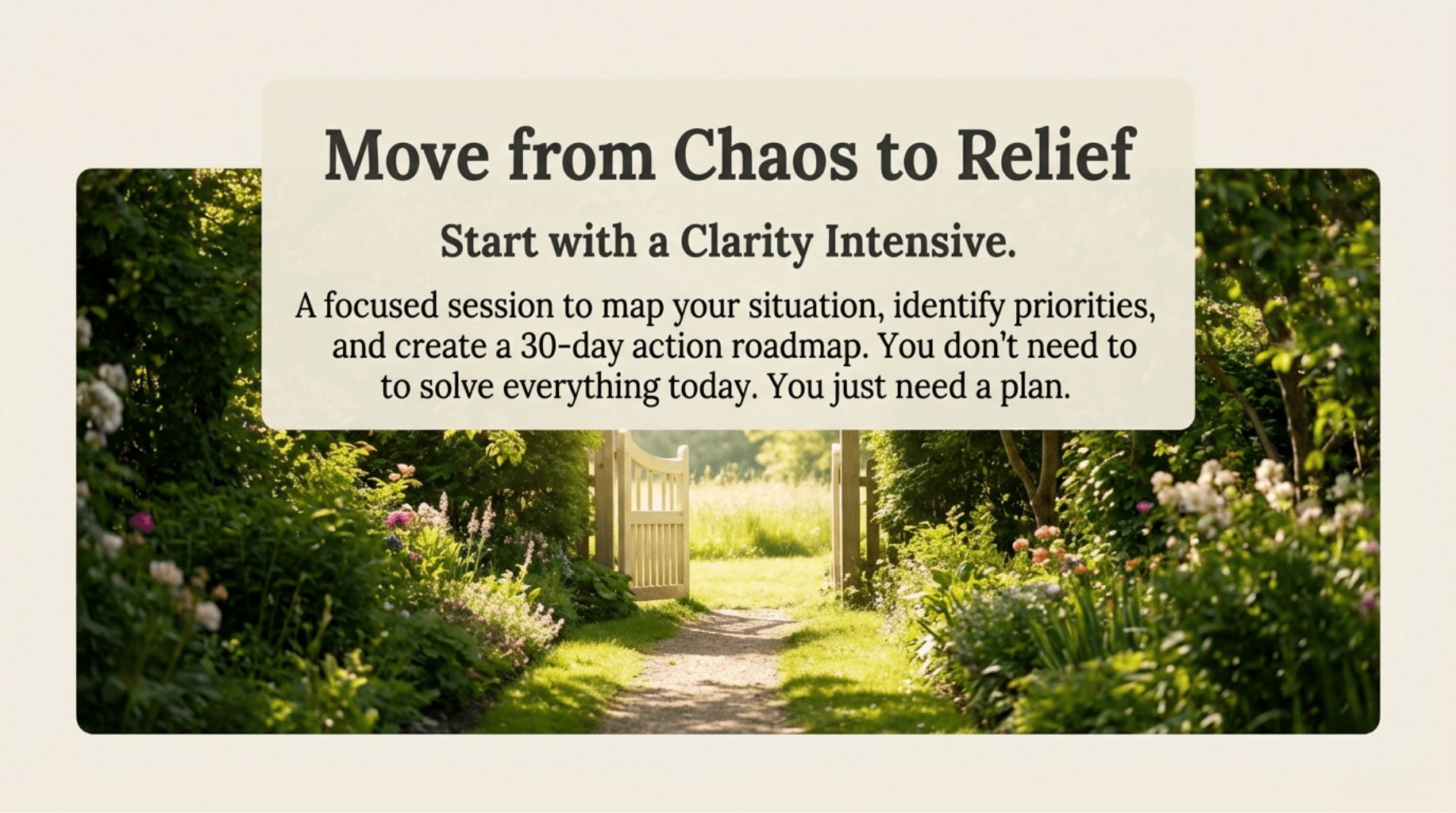 Move from Chaos to Relief

Start with a Clarity Intensive.

A focused session to map your situation, identify priorities, and create a 30-day action roadmap. You don't need to to solve everything today. You just need a plan.